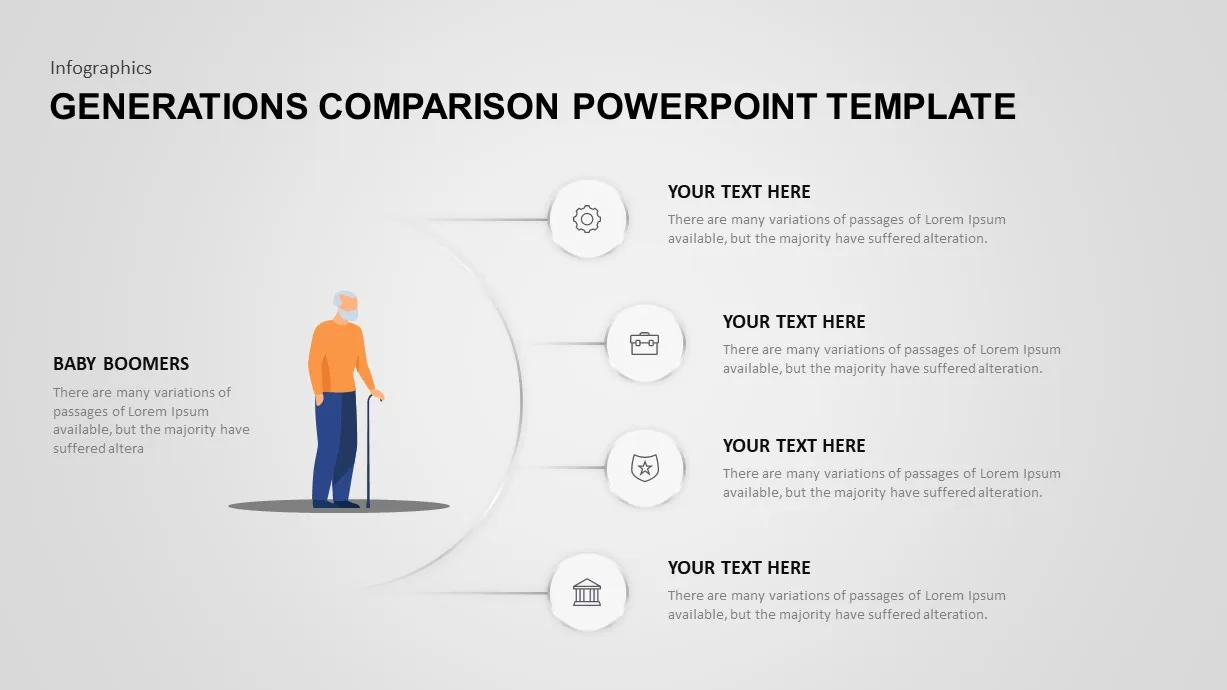 Infographics

GENERATIONS COMPARISON POWERPOINT TEMPLATE

BABY BOOMERS

There are many variations of passages of Lorem Ipsum available, but the majority have suffered altera

YOUR TEXT HERE

There are many variations of passages of Lorem Ipsum available, but the majority have suffered alteration.

YOUR TEXT HERE

There are many variations of passages of Lorem Ipsum available, but the majority have suffered alteration.

YOUR TEXT HERE

There are many variations of passages of Lorem Ipsum available, but the majority have suffered alteration.

YOUR TEXT HERE

There are many variations of passages of Lorem Ipsum available, but the majority have suffered alteration.